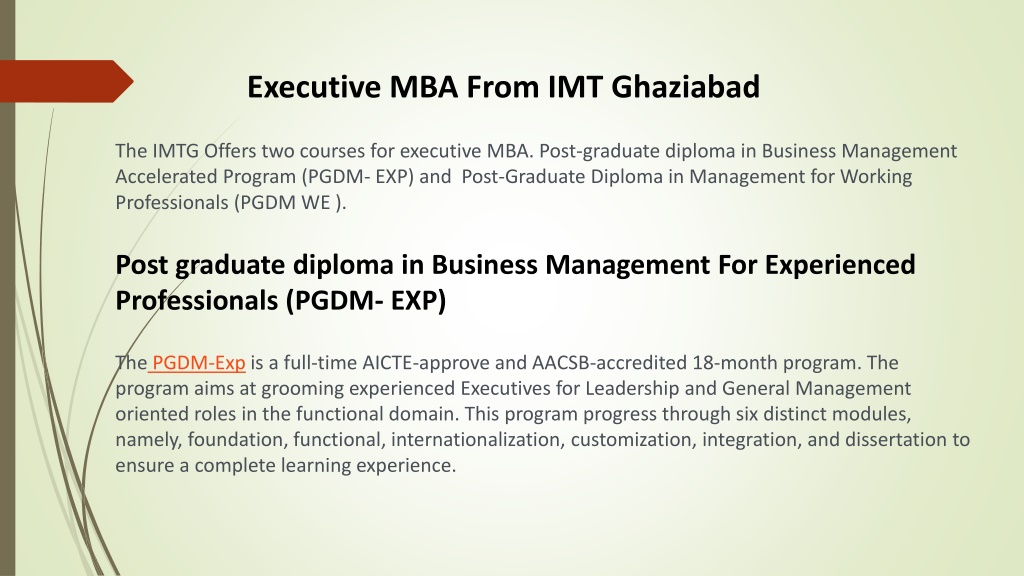 Executive MBA From IMT Ghaziabad

The IMTG Offers two courses for executive MBA. Post-graduate diploma in Business Management Accelerated Program (PGDM- EXP) and Post-Graduate Diploma in Management for Working Professionals (PGDM WE ).

Post graduate diploma in Business Management For Experienced Professionals (PGDM- EXP)

The PGDM-Exp is a full-time AICTE-approve and AACSB-accredited 18-month program. The program aims at grooming experienced Executives for Leadership and General Management oriented roles in the functional domain. This program progress through six distinct modules, namely, foundation, functional, internationalization, customization, integration, and dissertation to ensure a complete learning experience.